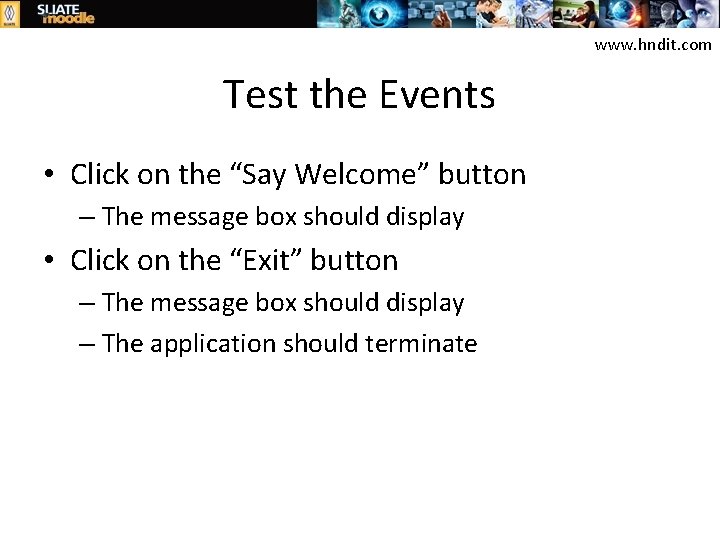 SLIATE moodle

www.hndit.com

Test the Events

• Click on the “Say Welcome” button
– The message box should display
• Click on the “Exit” button
– The message box should display
– The application should terminate